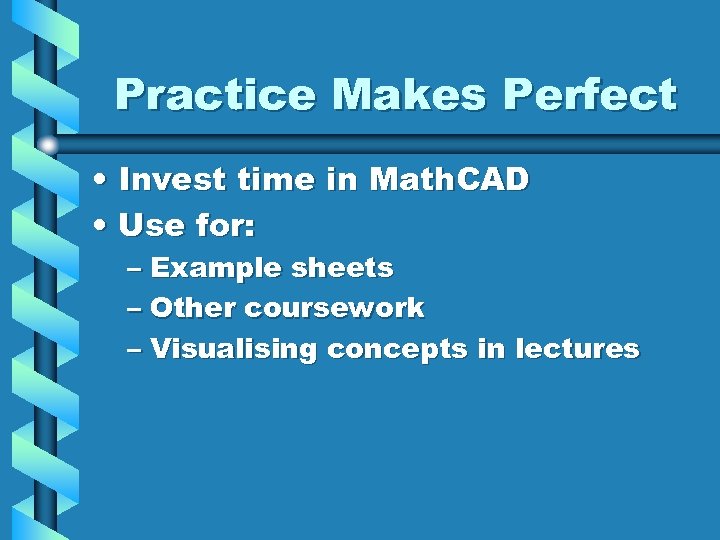 Practice Makes Perfect

• Invest time in MathCAD
• Use for:
– Example sheets
– Other coursework
– Visualising concepts in lectures